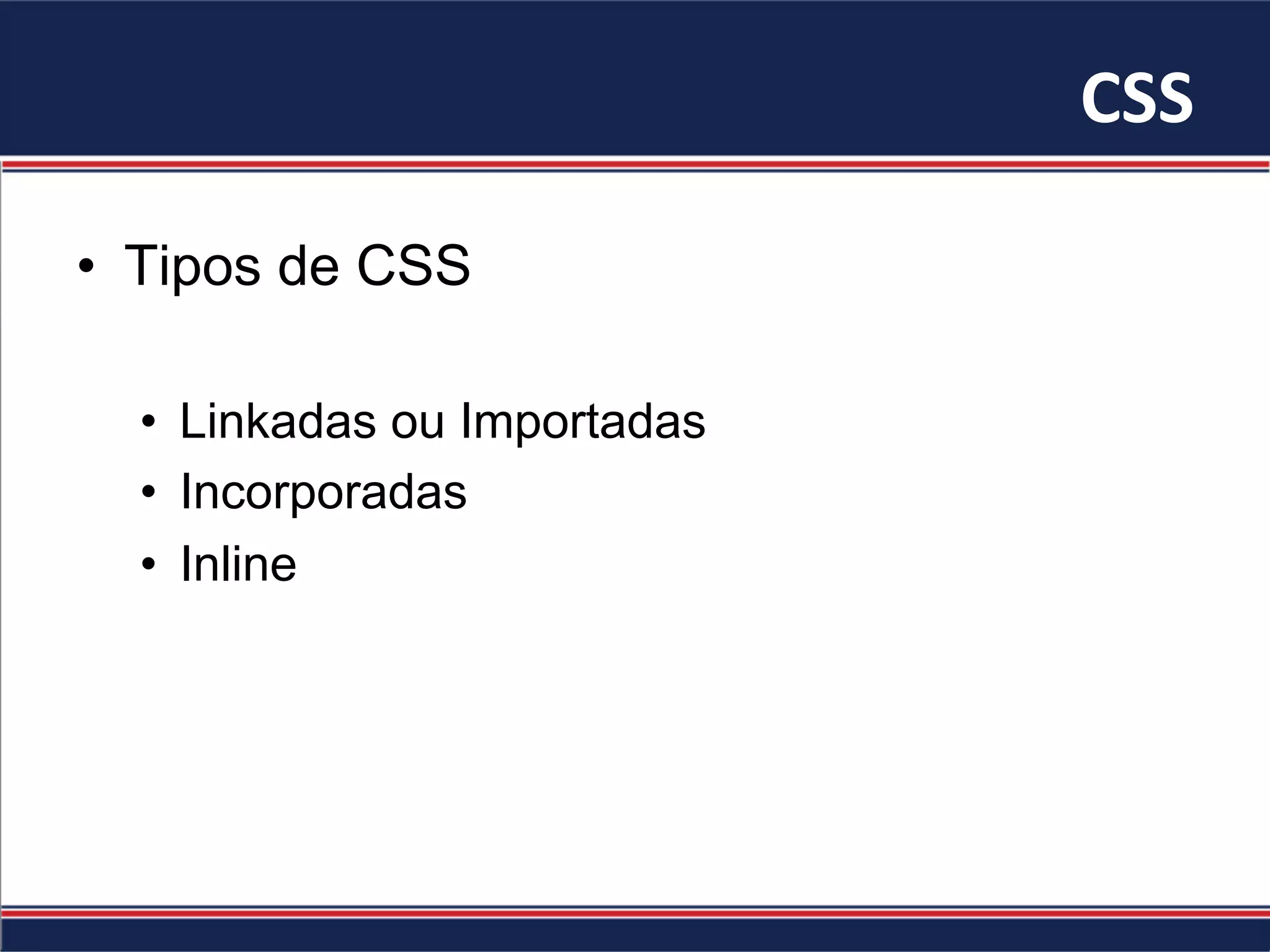 CSS

• Tipos de CSS

• Linkadas ou Importadas
• Incorporadas
• Inline